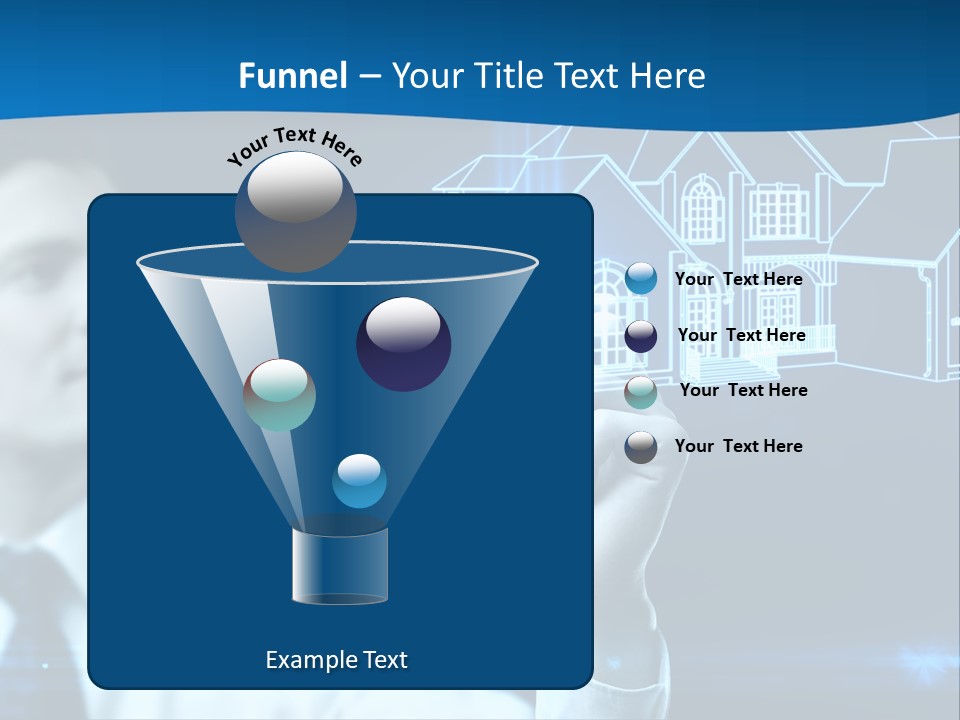 Funnel – Your Title Text Here

Your Text Here

Your Text Here

Your Text Here

Your Text Here

Your Text Here

Example Text